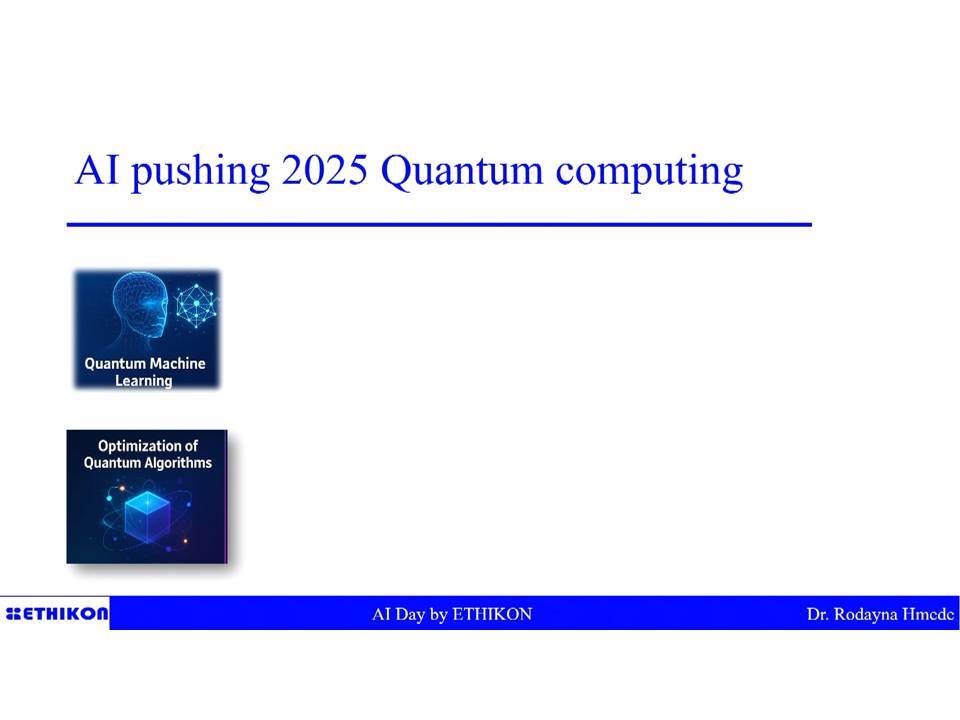 AI pushing 2025 Quantum computing

Quantum Machine Learning

Optimization of Quantum Algorithms

ETHIKON

AI Day by ETHIKON

Dr. Rodayna Hmede